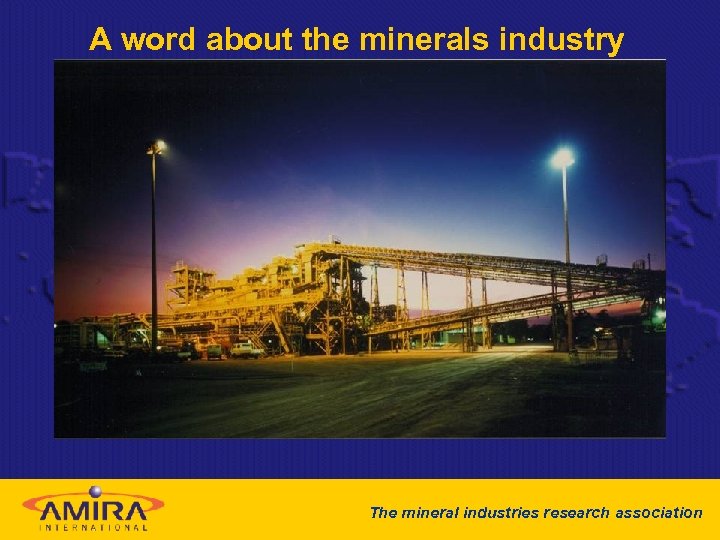 A word about the minerals industry

AMIRA
INTERNATIONAL

The mineral industries research association